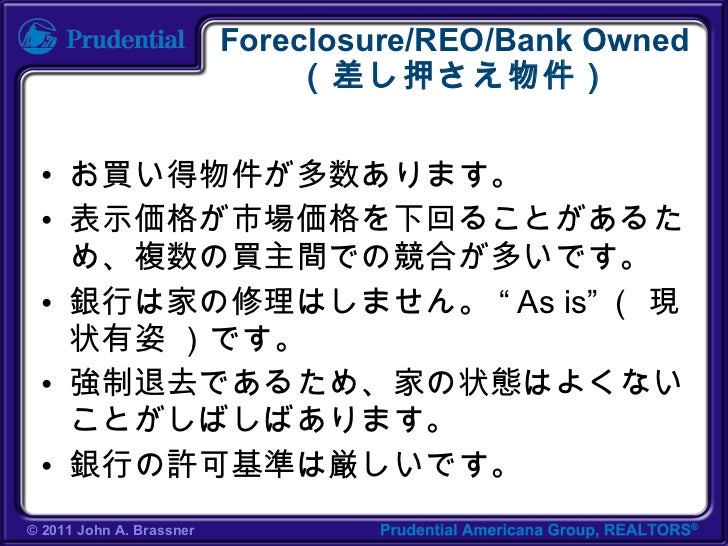 Prudential

Foreclosure/REO/Bank Owned
（差し押さえ物件）

• お買い得物件が多数あります。
• 表示価格が市場価格を下回ることがあるため、複数の買主間での競合が多いです。
• 銀行は家の修理はしません。“ As is”（ 現状有姿 ）です。
• 強制退去であるため、家の状態はよくないことがしばしばあります。
• 銀行の許可基準は厳しいです。

© 2011 John A. Brassner

Prudential Americana Group, REALTORS®